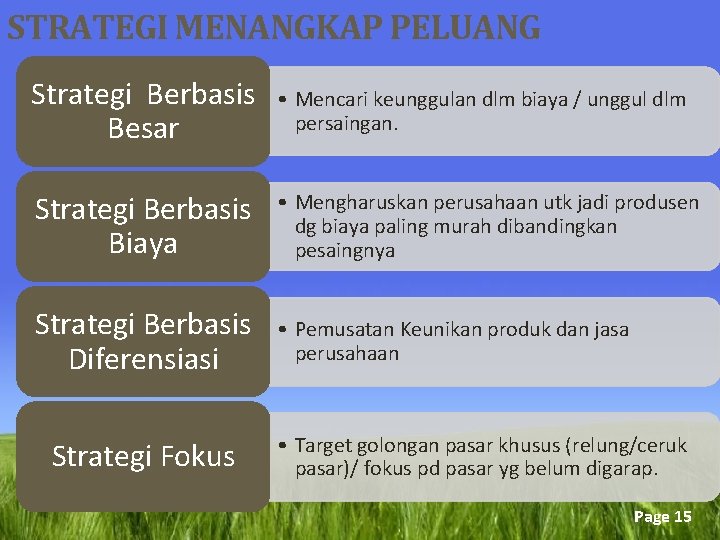 STRATEGI MENANGKAP PELUANG

Strategi Berbasis Besar

• Mencari keunggulan dlm biaya / unggul dlm persaingan.

Strategi Berbasis Biaya

• Mengharuskan perusahaan utk jadi produsen dg biaya paling murah dibandingkan pesaingnya

Strategi Berbasis Diferensiasi

• Pemusatan Keunikan produk dan jasa perusahaan

Strategi Fokus

• Target golongan pasar khusus (relung/ceruk pasar)/ fokus pd pasar yg belum digarap.

Page 15